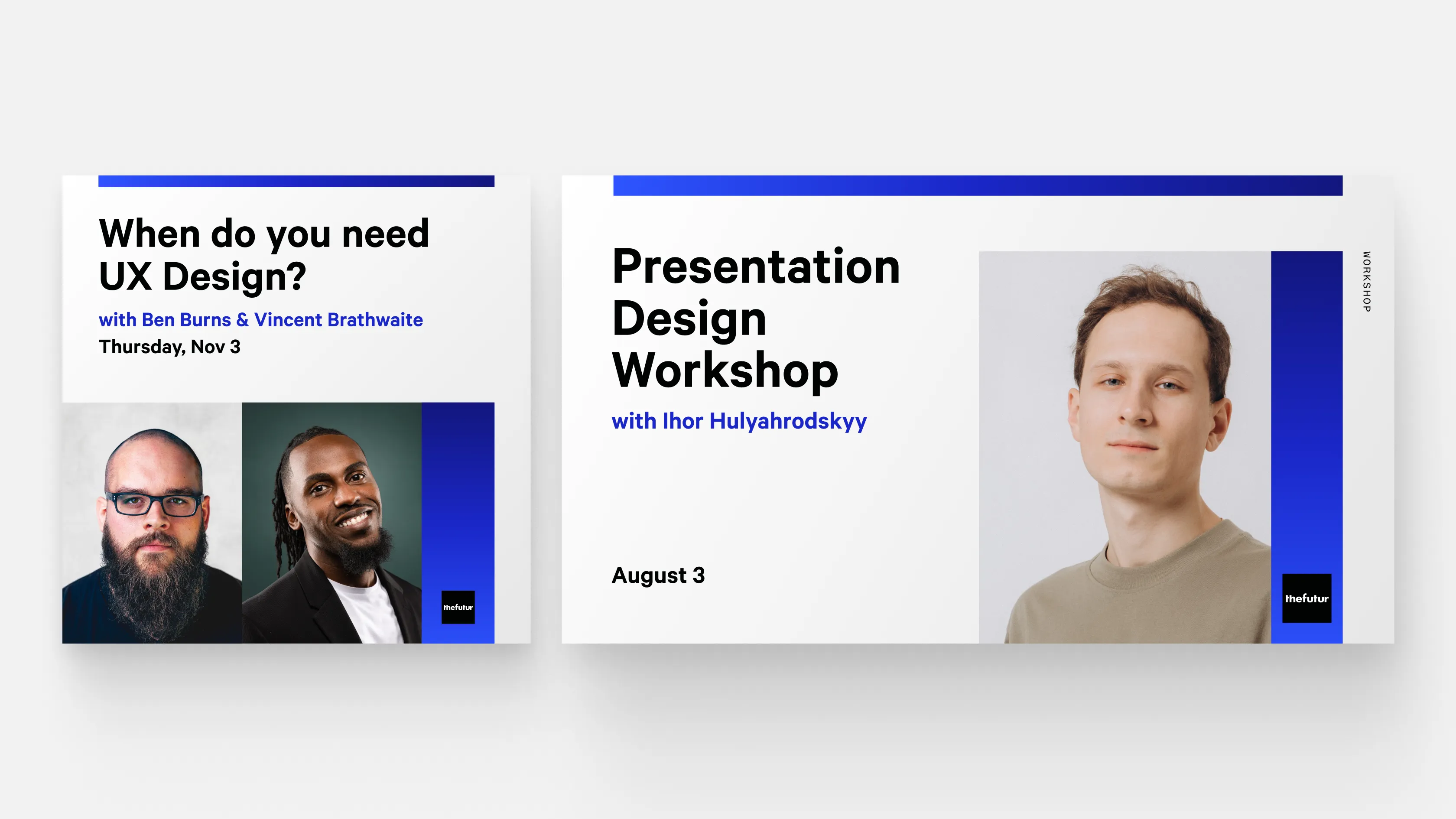 When do you need UX Design?

with Ben Burns & Vincent Brathwaite

Thursday, Nov 3

thefutur

Presentation Design Workshop

with Ihor Hulyahrodskyy

August 3

WORKSHOP

thefutur